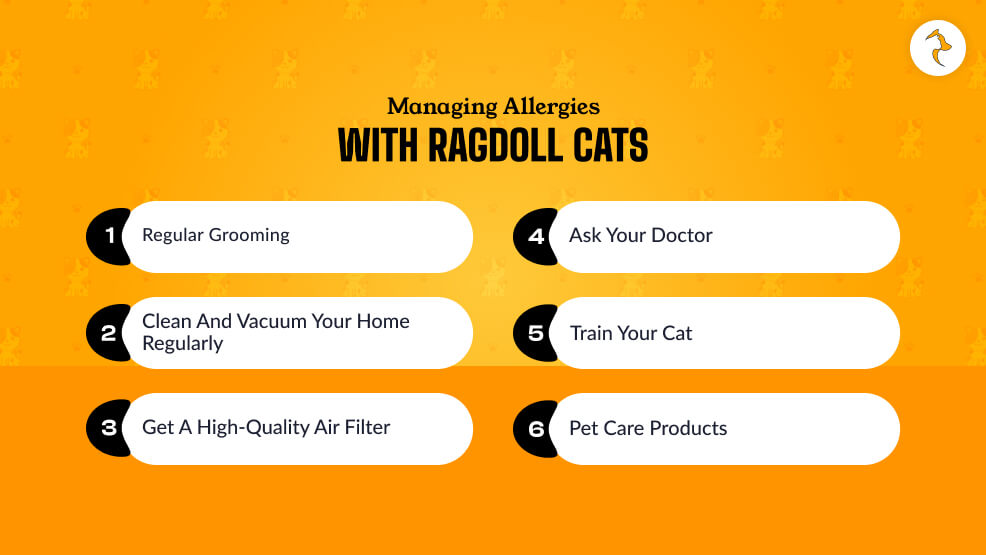 Managing Allergies
WITH RAGDOLL CATS

1 Regular Grooming

2 Clean And Vacuum Your Home Regularly

3 Get A High-Quality Air Filter

4 Ask Your Doctor

5 Train Your Cat

6 Pet Care Products